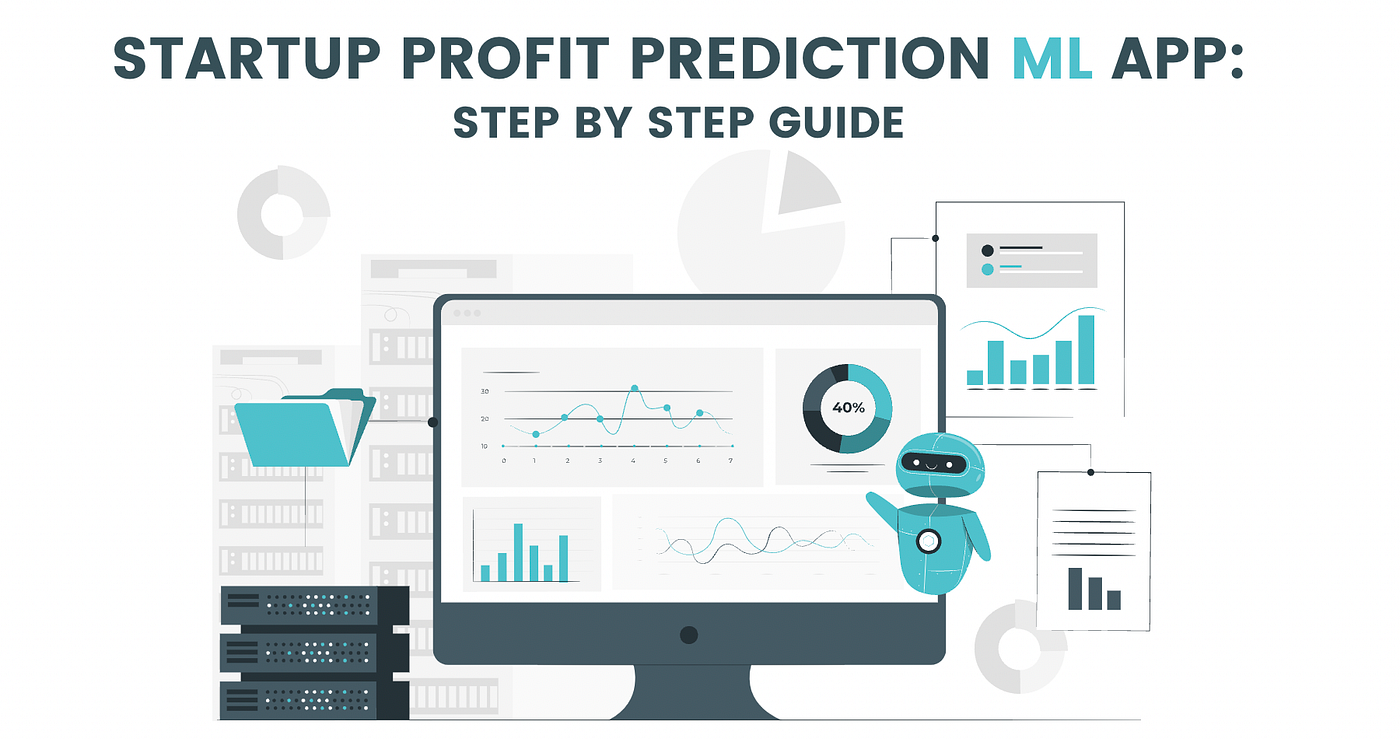 STARTUP PROFIT PREDICTION ML APP:
STEP BY STEP GUIDE

30
20
10
0 1 2 3 4 5 6 7

40%